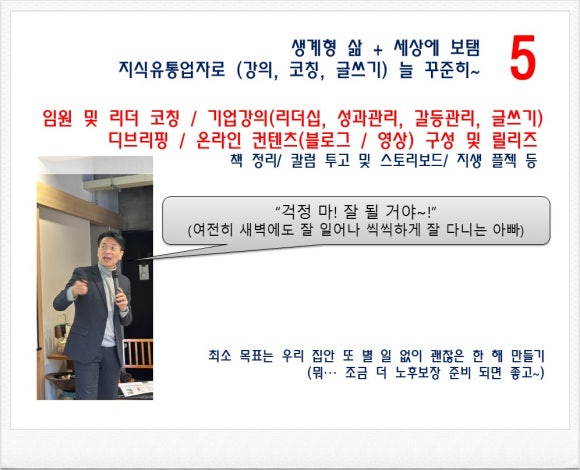 생계형 삶 + 세상에 보탬
지식유통업자로 (강의, 코칭, 글쓰기) 늘 꾸준히~

5

임원 및 리더 코칭 / 기업강의(리더십, 성과관리, 갈등관리, 글쓰기)
디브리핑 / 온라인 컨텐츠(블로그 / 영상) 구성 및 릴리즈
책 정리/ 칼럼 투고 및 스토리보드/ 지생 플젝 등

"걱정 마! 잘 될 거야~!"
(여전히 새벽에도 잘 일어나 씩씩하게 잘 다니는 아빠)

최소 목표는 우리 집안 또 별 일 없이 괜찮은 한 해 만들기
(뭐… 조금 더 노후보장 준비 되면 좋고~)